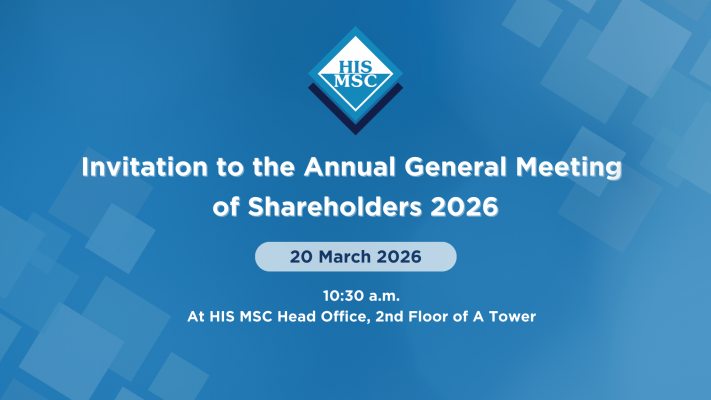 HIS MSC

Invitation to the Annual General Meeting of Shareholders 2026

20 March 2026

10:30 a.m.
At HIS MSC Head Office, 2nd Floor of A Tower